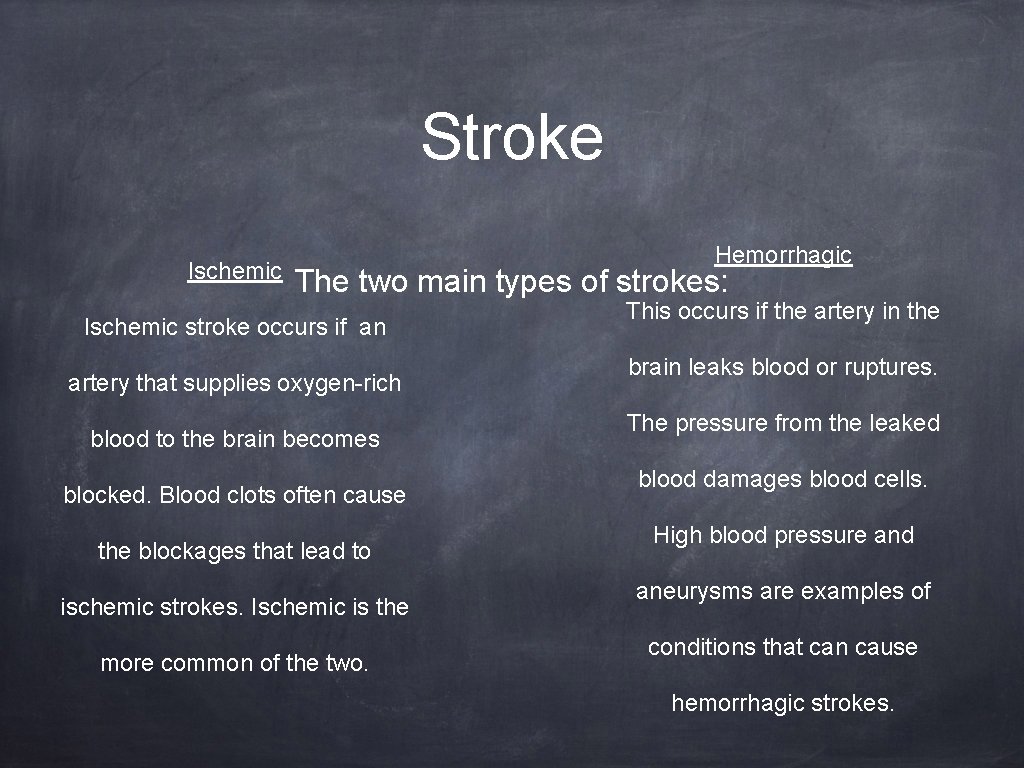 Stroke

The two main types of strokes:

Ischemic

Ischemic stroke occurs if an artery that supplies oxygen-rich blood to the brain becomes blocked. Blood clots often cause the blockages that lead to ischemic strokes. Ischemic is the more common of the two.

Hemorrhagic

This occurs if the artery in the brain leaks blood or ruptures. The pressure from the leaked blood damages blood cells. High blood pressure and aneurysms are examples of conditions that can cause hemorrhagic strokes.